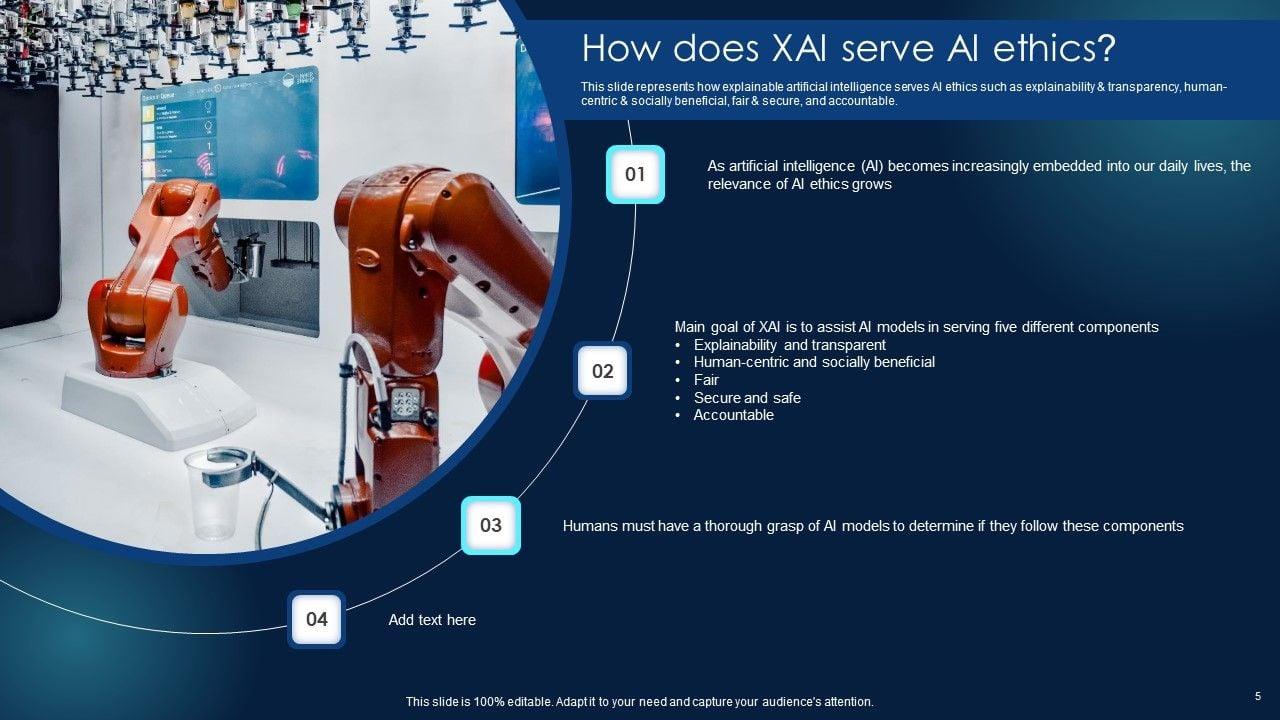 How does XAI serve AI ethics?

This slide represents how explainable artificial intelligence serves AI ethics such as explainability & transparency, human-centric & socially beneficial, fair & secure, and accountable.

01

As artificial intelligence (AI) becomes increasingly embedded into our daily lives, the relevance of AI ethics grows

02

Main goal of XAI is to assist AI models in serving five different components
• Explainability and transparent
• Human-centric and socially beneficial
• Fair
• Secure and safe
• Accountable

03

Humans must have a thorough grasp of AI models to determine if they follow these components

04

Add text here

This slide is 100% editable. Adapt it to your need and capture your audience's attention.

5